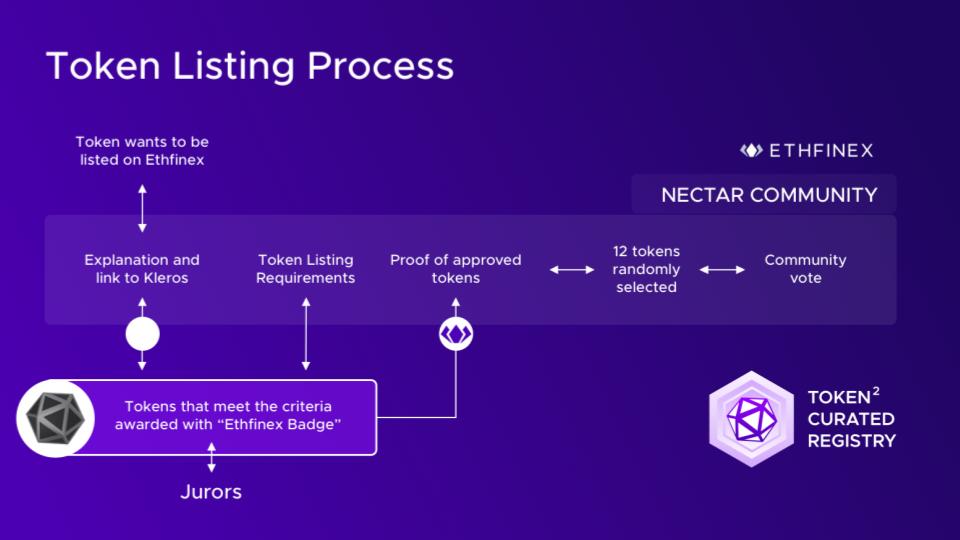 Token Listing Process

Token wants to be listed on Ethfinex

ETHFINEX

NECTAR COMMUNITY

Explanation and link to Kleros

Token Listing Requirements

Proof of approved tokens

12 tokens randomly selected

Community vote

Tokens that meet the criteria awarded with "Ethfinex Badge"

Jurors

TOKEN$^2$ CURATED REGISTRY